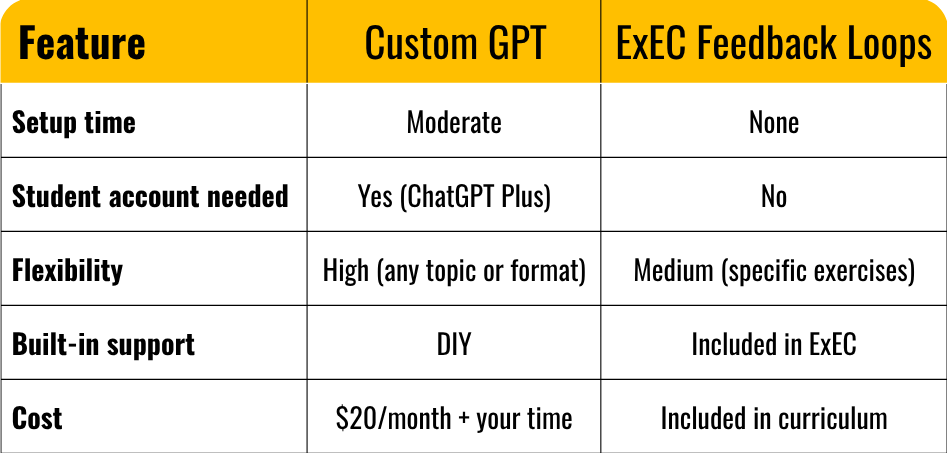 | Feature | Custom GPT | ExEC Feedback Loops |
|---|---|---|
| Setup time | Moderate | None |
| Student account needed | Yes (ChatGPT Plus) | No |
| Flexibility | High (any topic or format) | Medium (specific exercises) |
| Built-in support | DIY | Included in ExEC |
| Cost | \$20/month + your time | Included in curriculum |